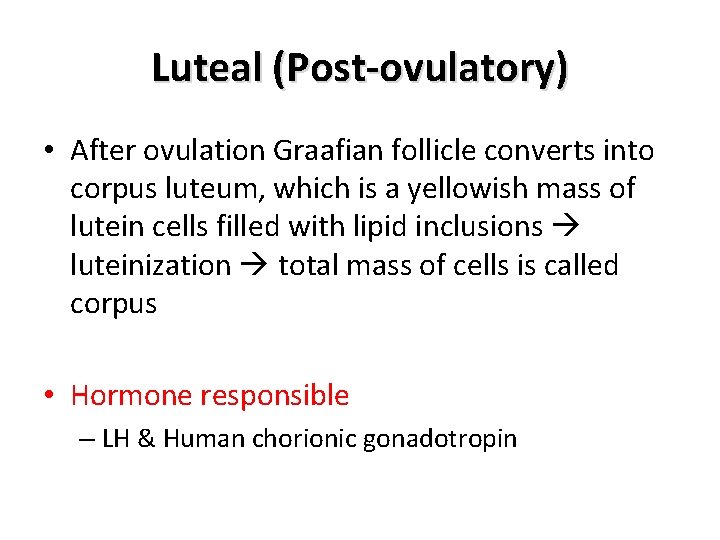 Luteal (Post-ovulatory)

• After ovulation Graafian follicle converts into corpus luteum, which is a yellowish mass of lutein cells filled with lipid inclusions → luteinization → total mass of cells is called corpus

• Hormone responsible
– LH & Human chorionic gonadotropin